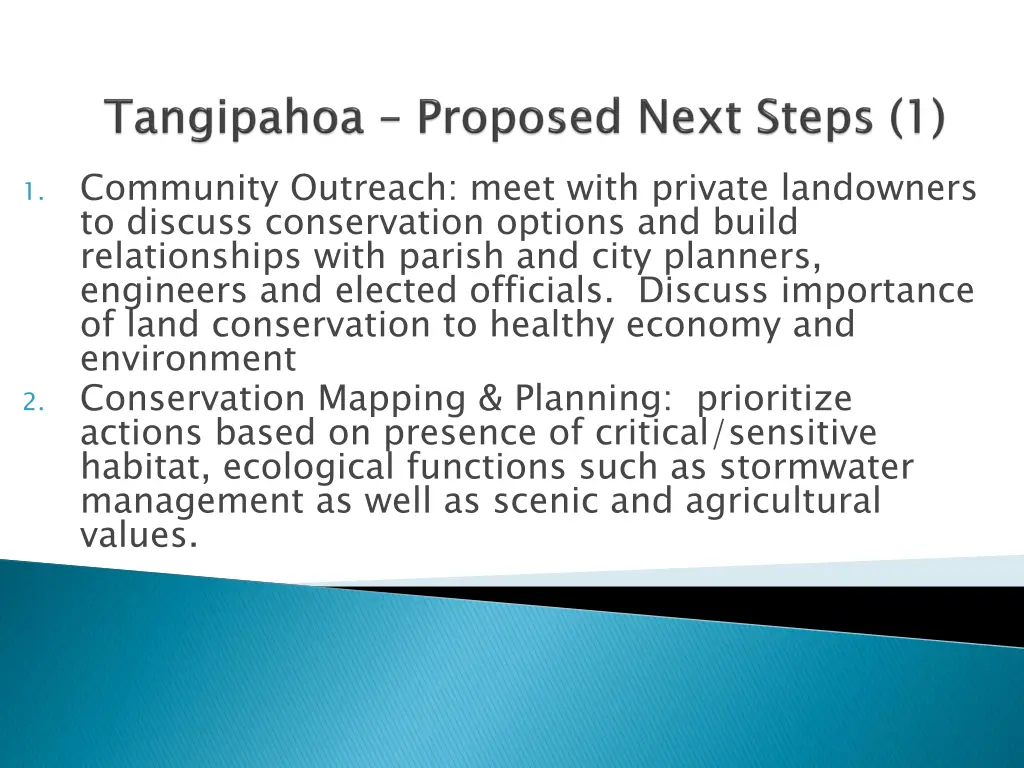 Tangipahoa – Proposed Next Steps (1)

1. Community Outreach: meet with private landowners to discuss conservation options and build relationships with parish and city planners, engineers and elected officials. Discuss importance of land conservation to healthy economy and environment
2. Conservation Mapping & Planning: prioritize actions based on presence of critical/sensitive habitat, ecological functions such as stormwater management as well as scenic and agricultural values.